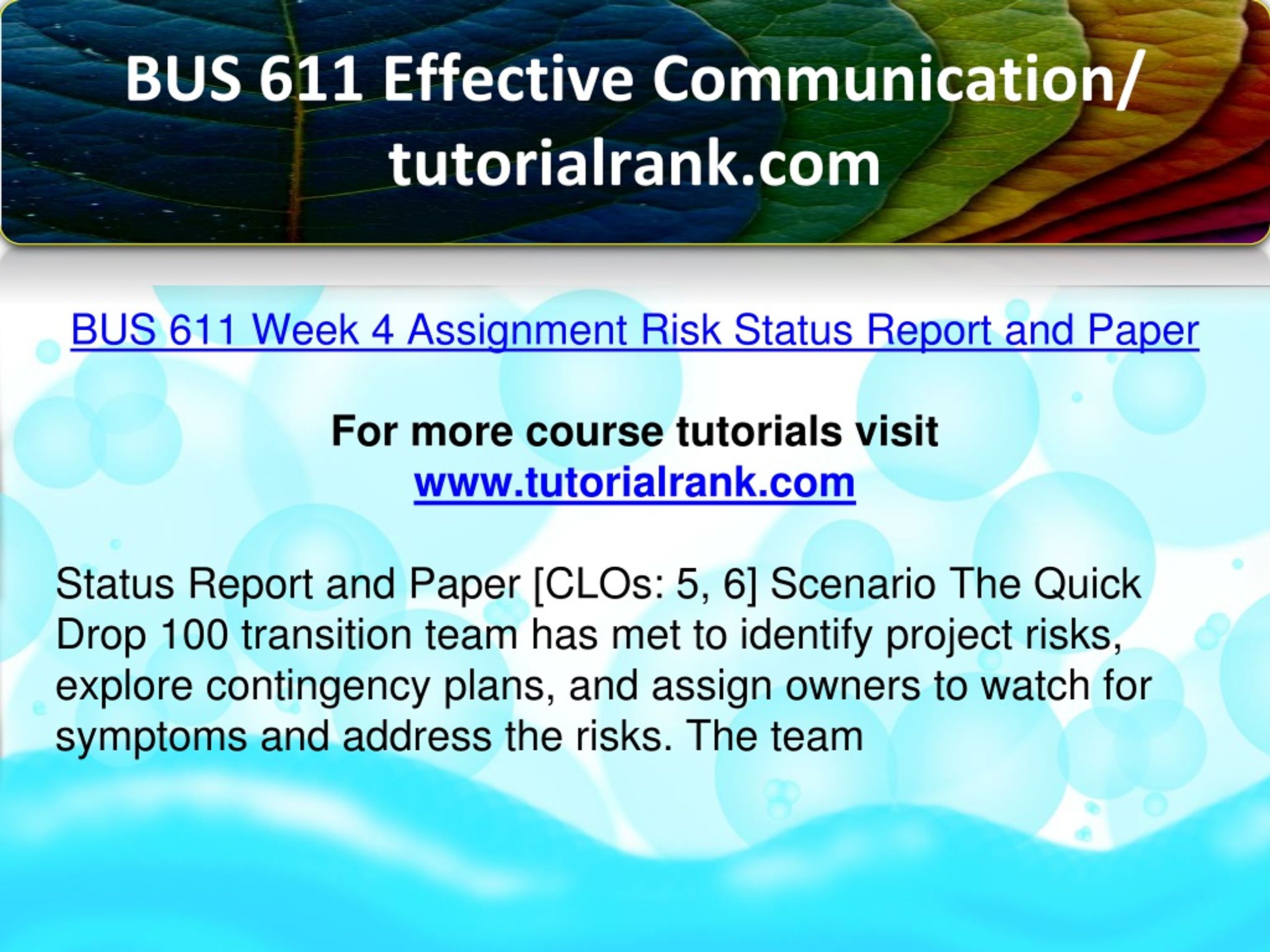 BUS 611 Effective Communication/ tutorialrank.com

BUS 611 Week 4 Assignment Risk Status Report and Paper

For more course tutorials visit
www.tutorialrank.com

Status Report and Paper [CLOs: 5, 6] Scenario The Quick Drop 100 transition team has met to identify project risks, explore contingency plans, and assign owners to watch for symptoms and address the risks. The team